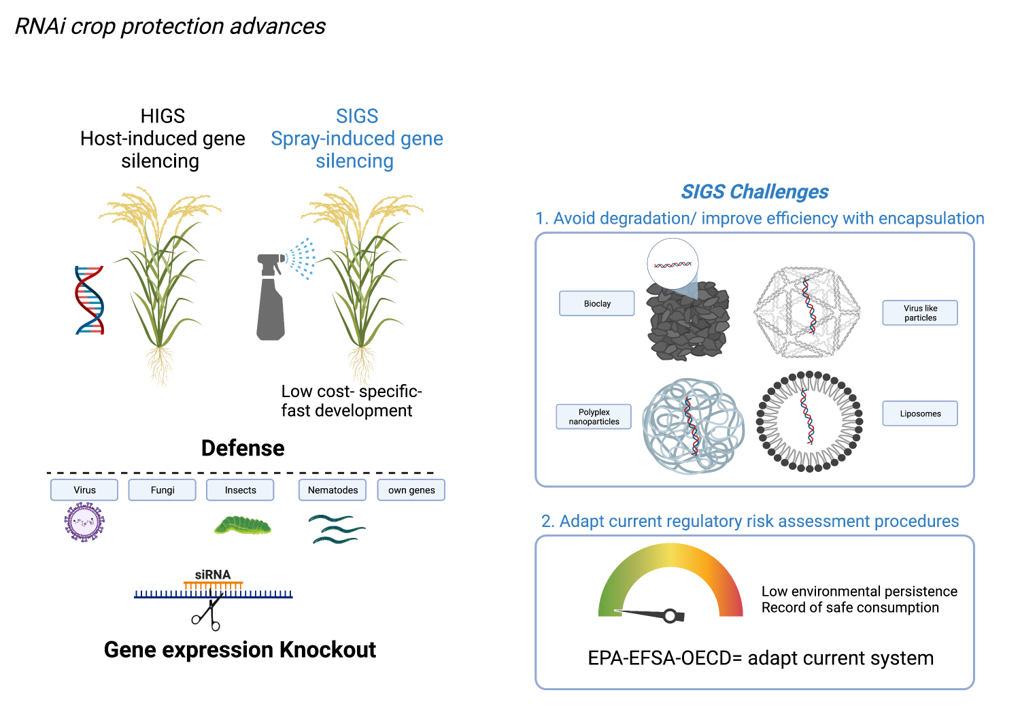 RNAi crop protection advances

HIGS
Host-induced gene silencing

SIGS
Spray-induced gene silencing

Low cost- specific- fast development

Defense

Virus

Fungi

Insects

Nematodes

own genes

siRNA

Gene expression Knockout

SIGS Challenges

1. Avoid degradation/ improve efficiency with encapsulation

Bioclay

Virus like particles

Polyplex nanoparticles

Liposomes

2. Adapt current regulatory risk assessment procedures

Low environmental persistence
Record of safe consumption

EPA-EFSA-OECD= adapt current system